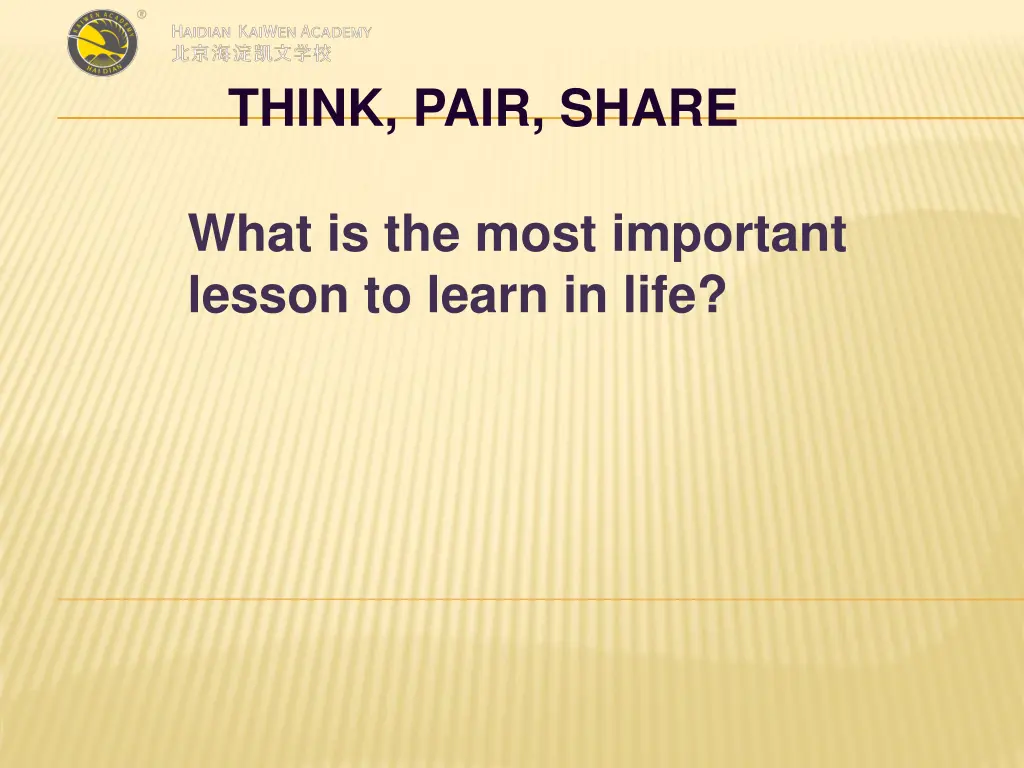 KAIWEN ACADEMY
HAIDIAN
®

HAIDIAN KAIWEN ACADEMY
北京海淀凯文学校

THINK, PAIR, SHARE

What is the most important lesson to learn in life?